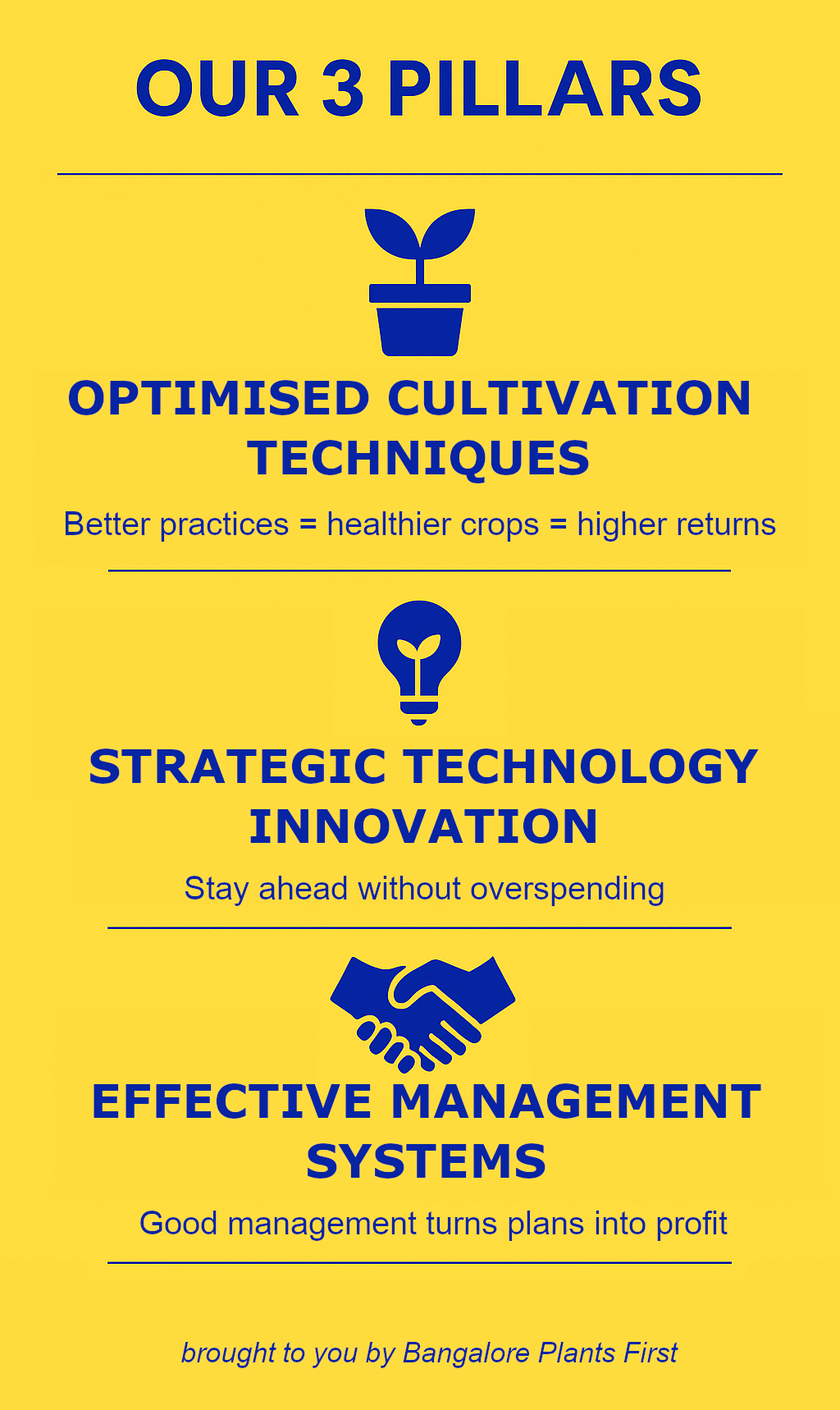 OUR 3 PILLARS

OPTIMISED CULTIVATION TECHNIQUES

Better practices = healthier crops = higher returns

STRATEGIC TECHNOLOGY INNOVATION

Stay ahead without overspending

EFFECTIVE MANAGEMENT SYSTEMS

Good management turns plans into profit

brought to you by Bangalore Plants First